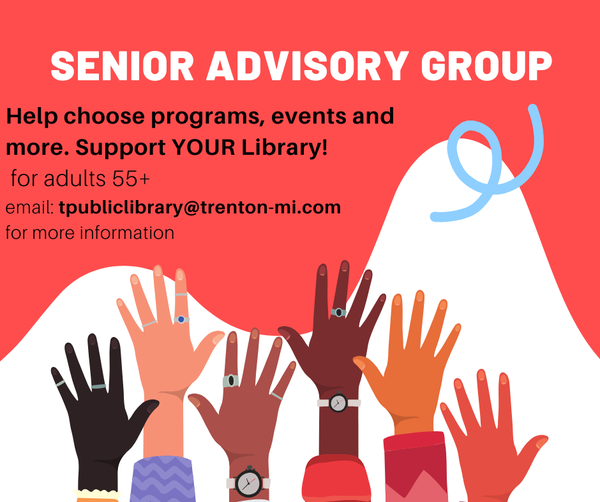 SENIOR ADVISORY GROUP

Help choose programs, events and more. Support YOUR Library!

for adults 55+

email: tpubliclibrary@trenton-mi.com for more information